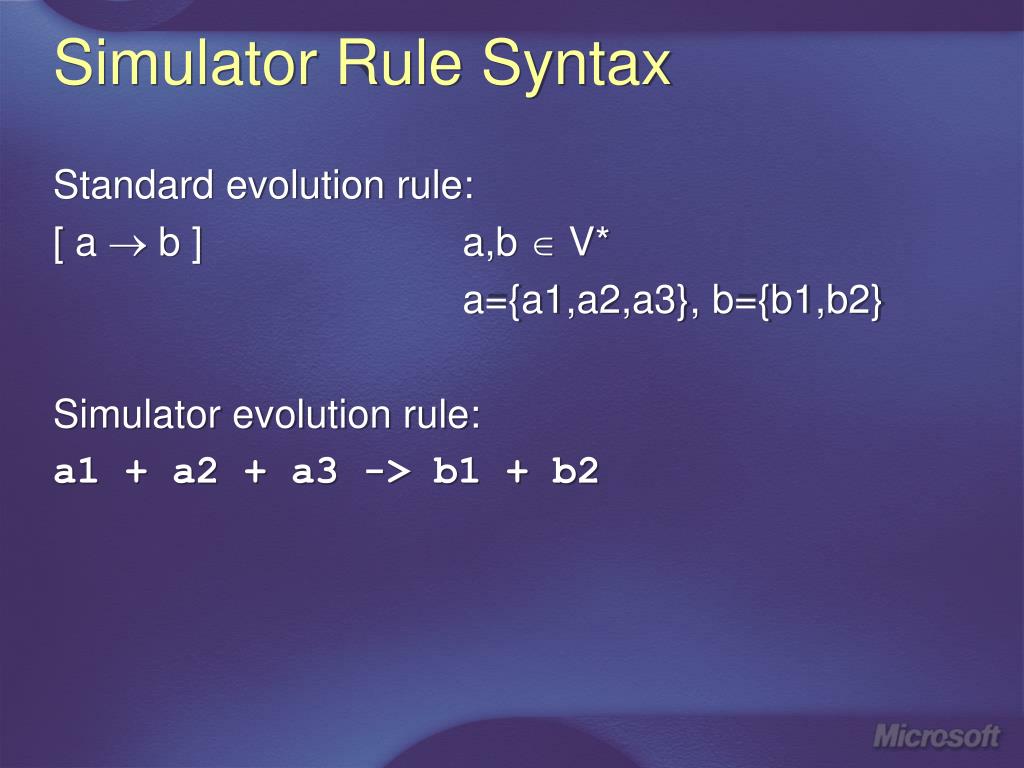 Simulator Rule Syntax

Standard evolution rule:
[ a $\rightarrow$ b ]	a,b $\in$ V*
a={a1,a2,a3}, b={b1,b2}

Simulator evolution rule:
a1 + a2 + a3 -> b1 + b2

Microsoft